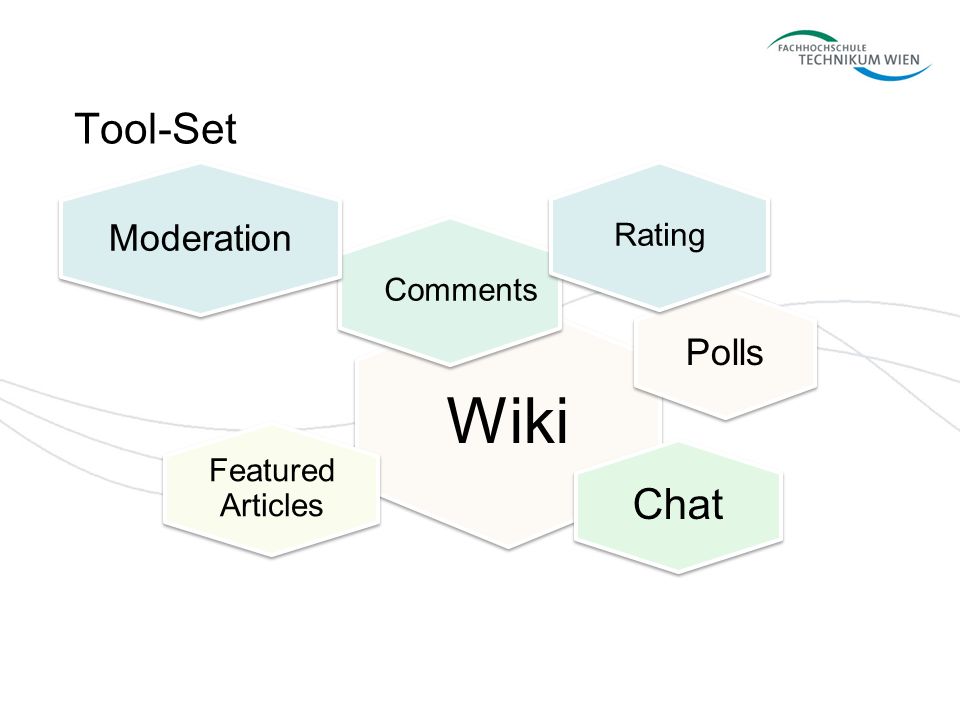 FACHHOCHSCHULE
TECHNIKUM WIEN

Tool-Set

Moderation

Comments

Rating

Polls

Wiki

Featured Articles

Chat